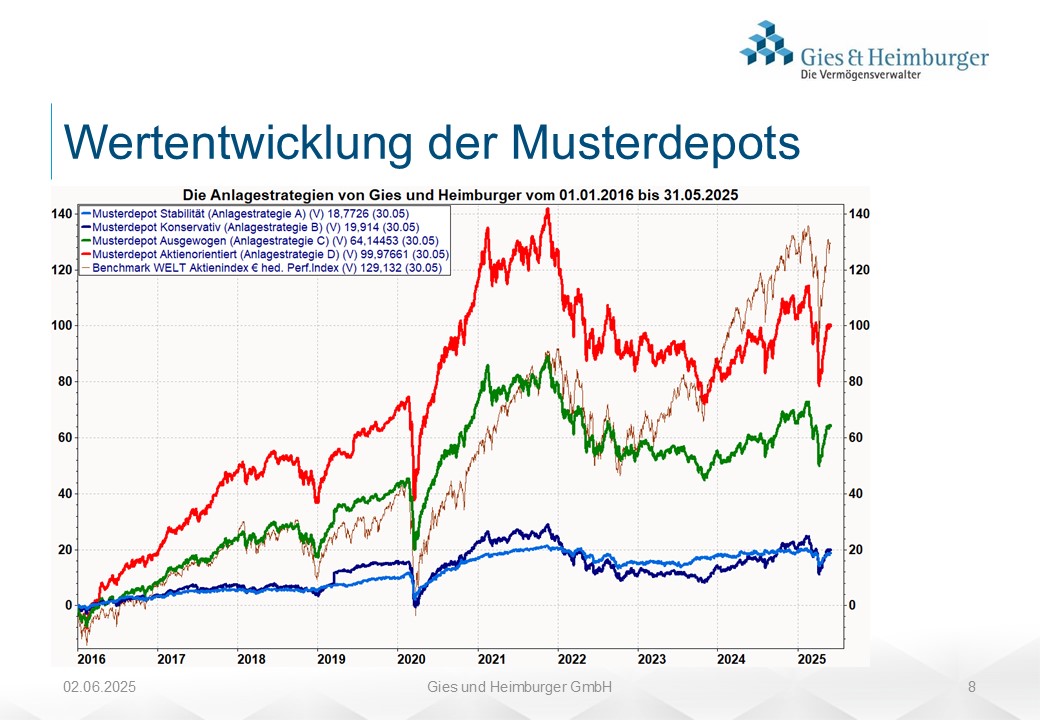 Gies & Heimburger
Die Vermögensverwalter

Wertentwicklung der Musterdepots

Die Anlagestrategien von Gies und Heimburger vom 01.01.2016 bis 31.05.2025

Musterdepot Stabilität (Anlagestrategie A) (V) 18,7726 (30.05)
Musterdepot Konservativ (Anlagestrategie B) (V) 19,914 (30.05)
Musterdepot Ausgewogen (Anlagestrategie C) (V) 64,14453 (30.05)
Musterdepot Aktienorientiert (Anlagestrategie D) (V) 99,97661 (30.05)
Benchmark WELT Aktienindex € hed. Perf.Index (V) 129,132 (30.05)

140
120
100
80
60
40
20
0

140
120
100
80
60
40
20
0

2016 2017 2018 2019 2020 2021 2022 2023 2024 2025

02.06.2025
Gies und Heimburger GmbH
8